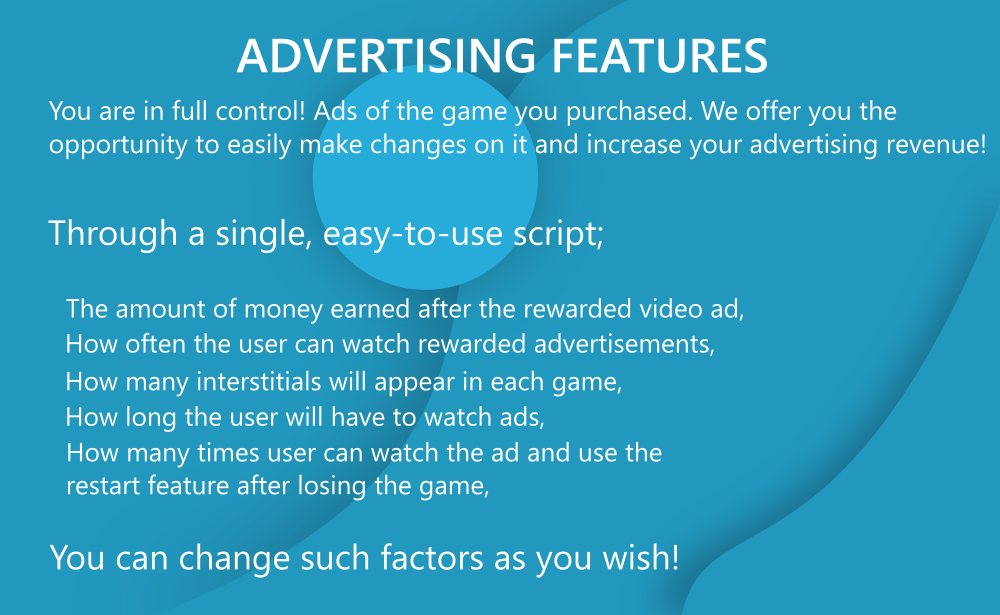 ADVERTISING FEATURES

You are in full control! Ads of the game you purchased. We offer you the opportunity to easily make changes on it and increase your advertising revenue!

Through a single, easy-to-use script;

The amount of money earned after the rewarded video ad,
How often the user can watch rewarded advertisements,
How many interstitials will appear in each game,
How long the user will have to watch ads,
How many times user can watch the ad and use the restart feature after losing the game,

You can change such factors as you wish!